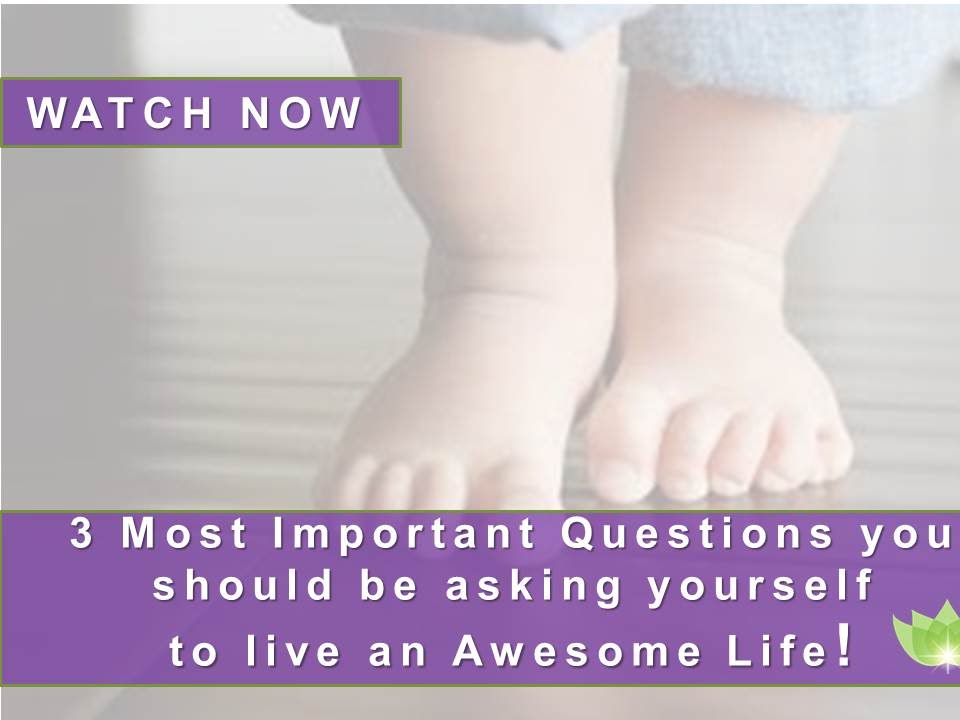 WATCH NOW

3 Most Important Questions you should be asking yourself to live an Awesome Life!